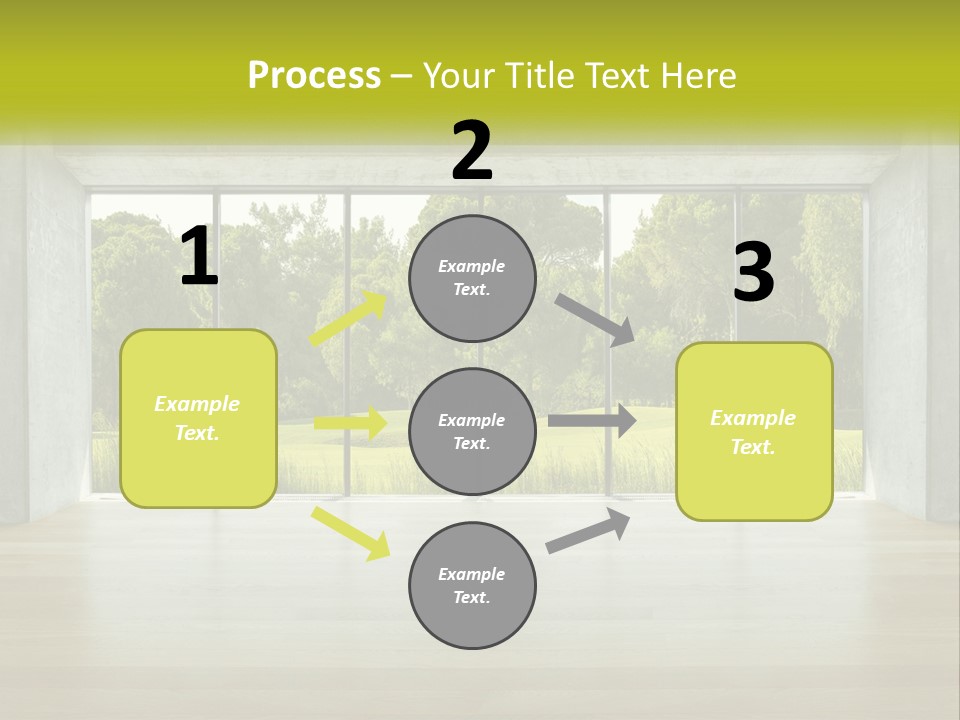 Process – Your Title Text Here

1

Example Text.

2

Example Text.

Example Text.

Example Text.

3

Example Text.